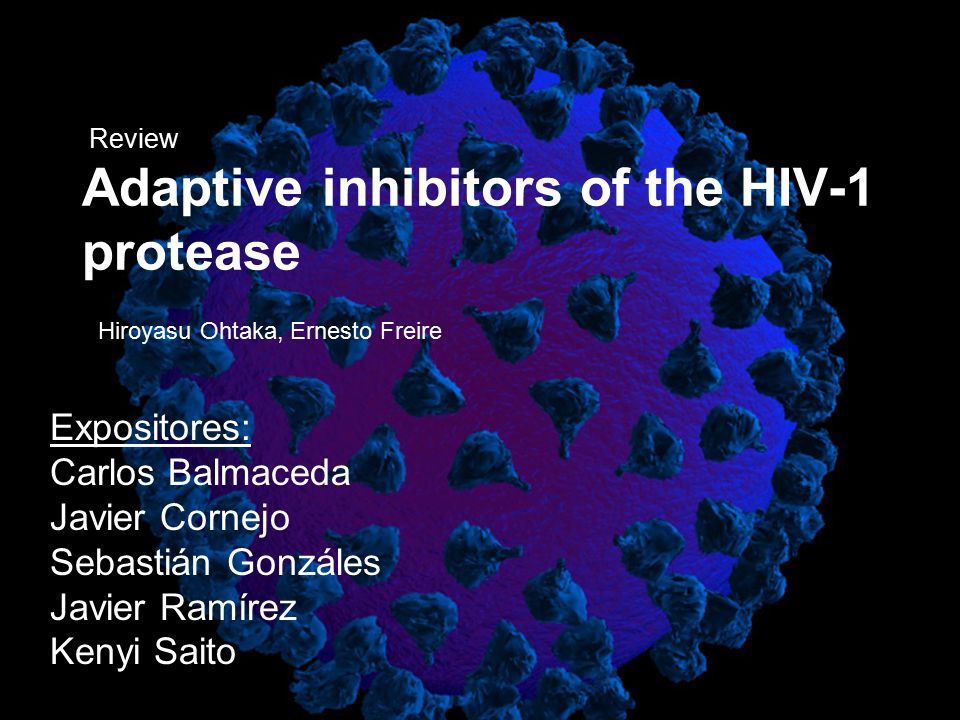 Review
Adaptive inhibitors of the HIV-1 protease

Hiroyasu Ohtaka, Ernesto Freire

Expositores:
Carlos Balmaceda
Javier Cornejo
Sebastián Gonzáles
Javier Ramírez
Kenyi Saito